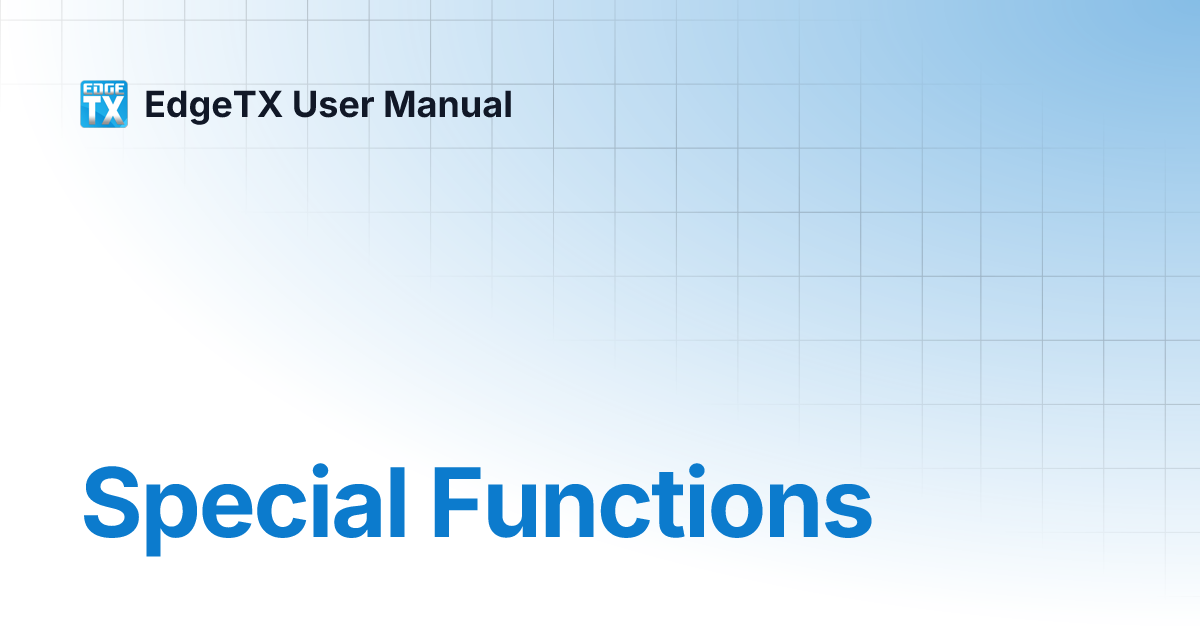 EDGE TX

EdgeTX User Manual

Special Functions